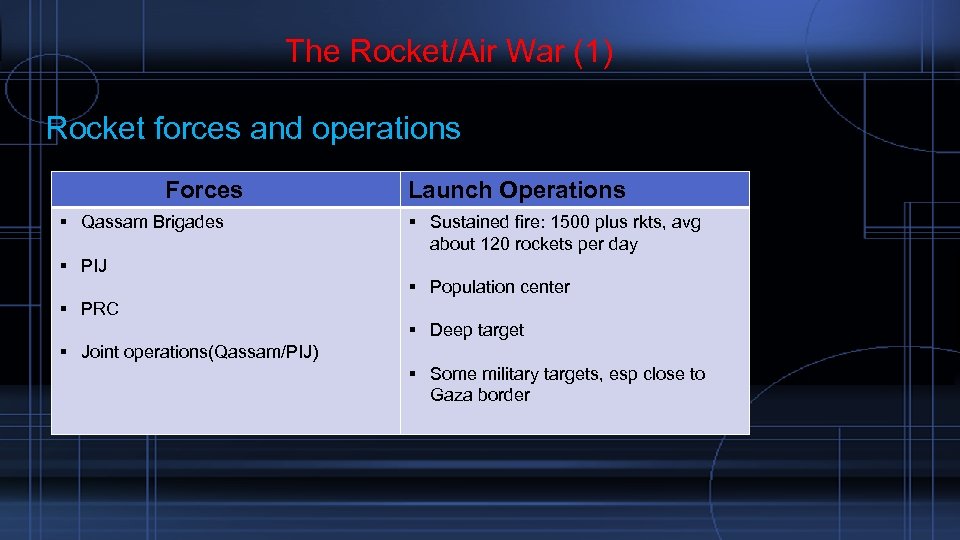 The Rocket/Air War (1)

Rocket forces and operations

| Forces | Launch Operations |
|---|---|
| ▪ Qassam Brigades<br>▪ PIJ<br>▪ PRC<br>▪ Joint operations(Qassam/PIJ) | ▪ Sustained fire: 1500 plus rkts, avg about 120 rockets per day<br>▪ Population center<br>▪ Deep target<br>▪ Some military targets, esp close to Gaza border |